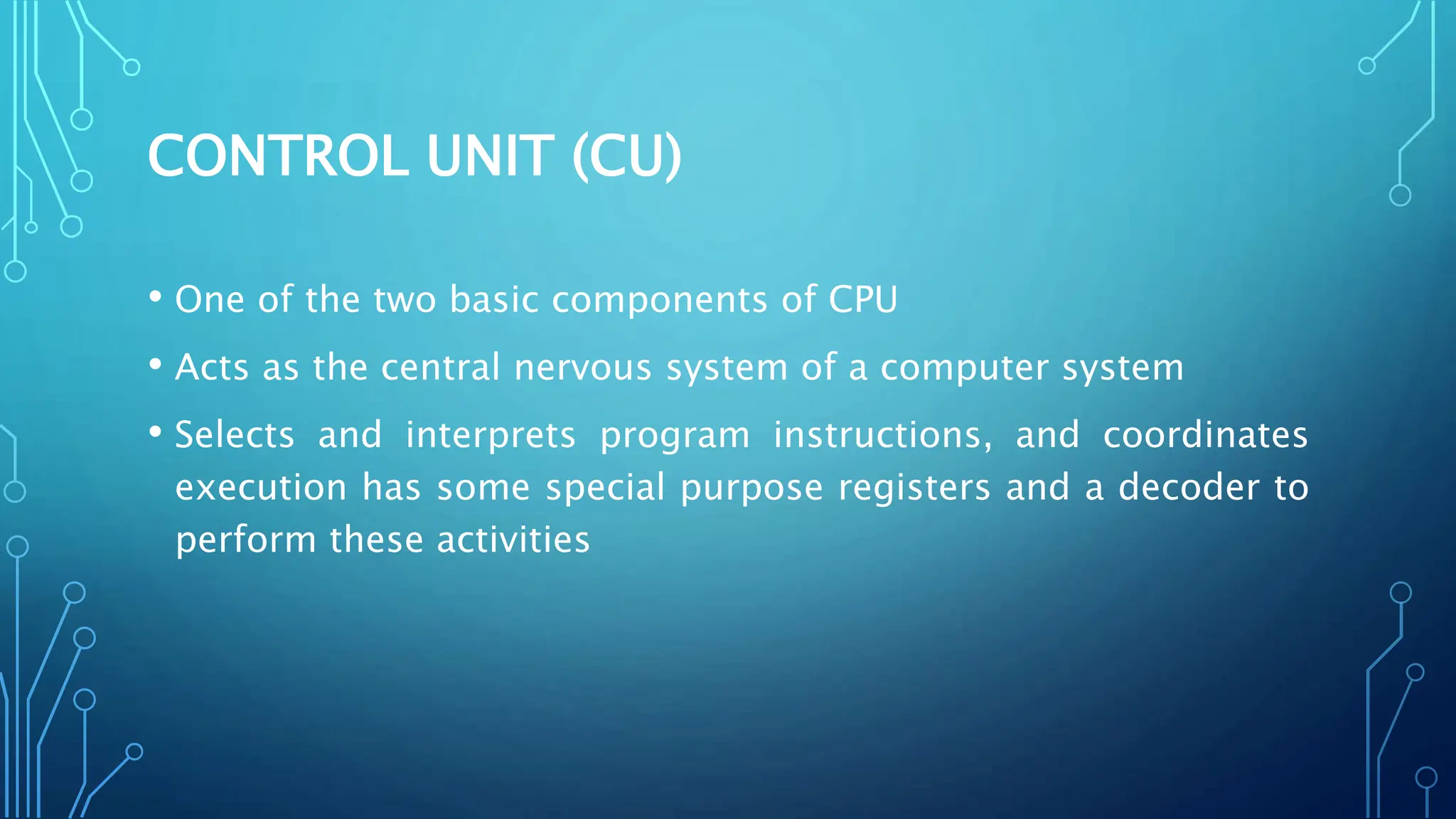 CONTROL UNIT (CU)

• One of the two basic components of CPU

• Acts as the central nervous system of a computer system

• Selects and interprets program instructions, and coordinates execution has some special purpose registers and a decoder to perform these activities